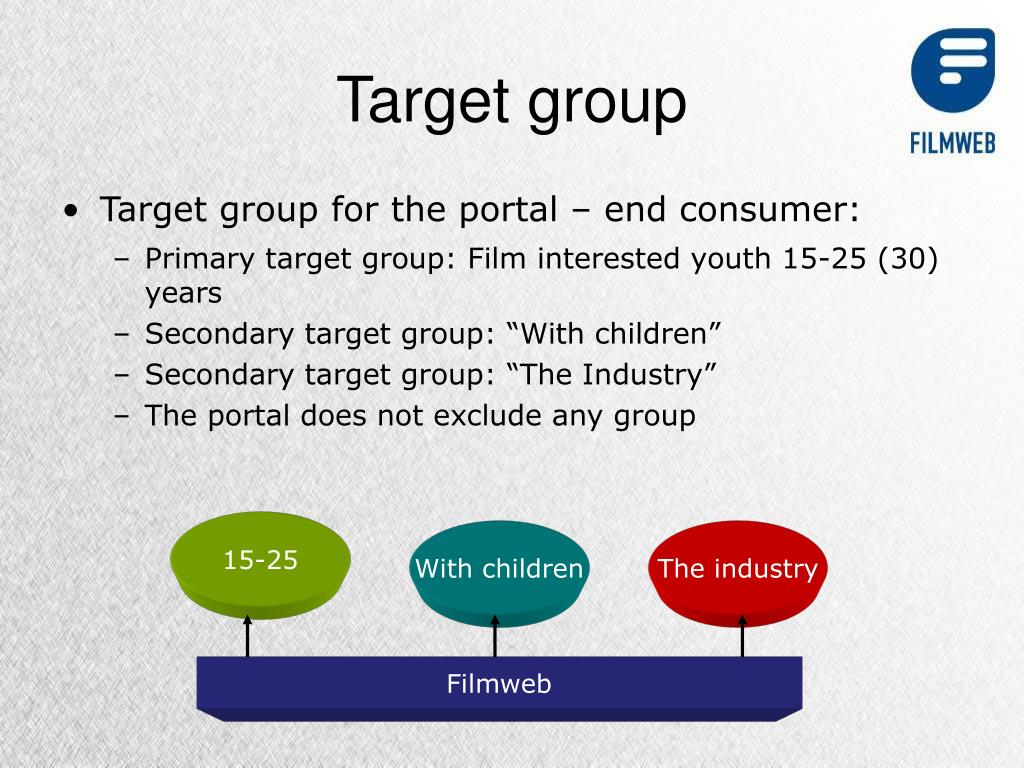 Target group

FILMWEB

• Target group for the portal – end consumer:
– Primary target group: Film interested youth 15-25 (30) years
– Secondary target group: “With children”
– Secondary target group: “The Industry”
– The portal does not exclude any group

15-25

With children

The industry

Filmweb